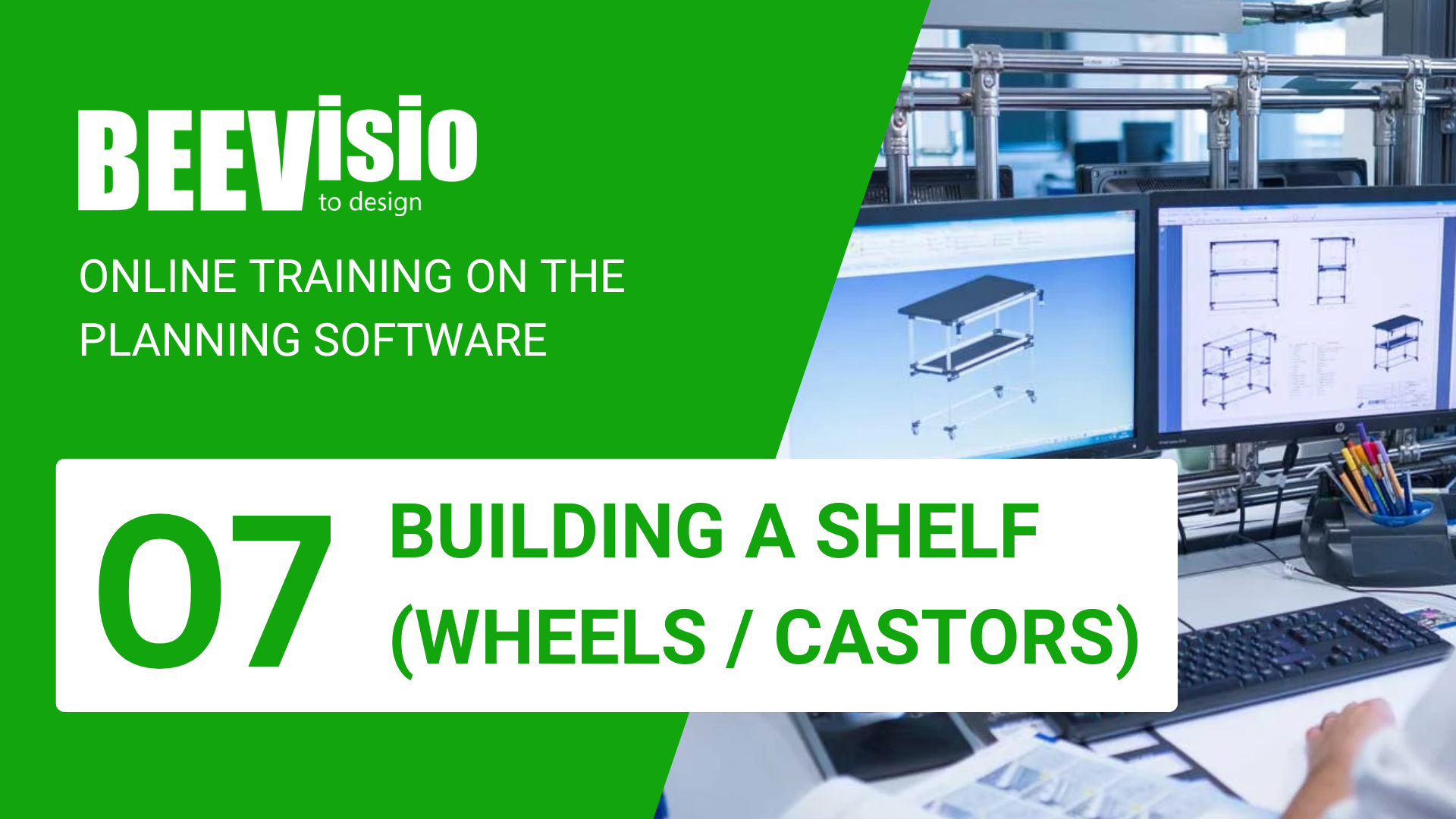 BEEVisio
to design

ONLINE TRAINING ON THE PLANNING SOFTWARE

07

BUILDING A SHELF (WHEELS / CASTORS)